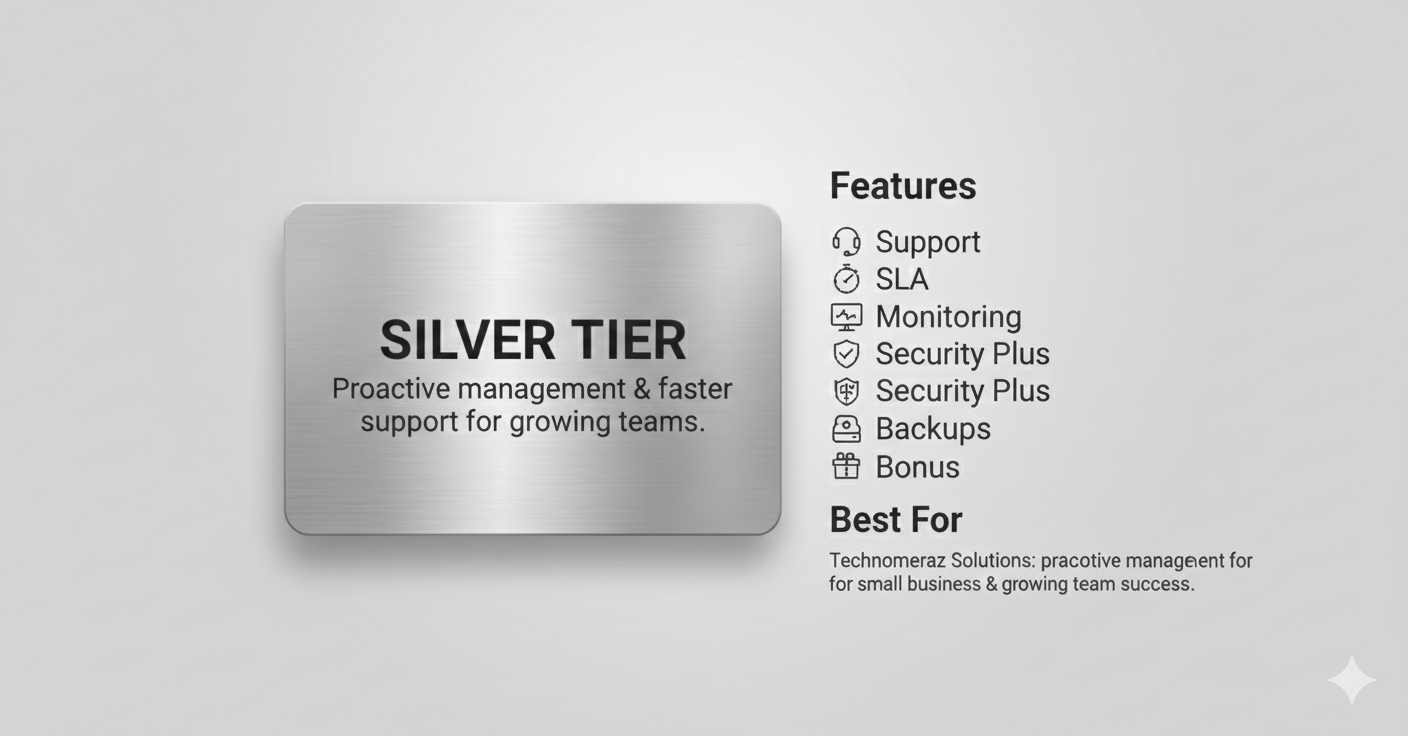 SILVER TIER
Proactive management & faster support for growing teams.

Features
Support
SLA
Monitoring
Security Plus
Security Plus
Backups
Bonus

Best For
Technomeraz Solutions: pracotive management for for small business & growing team success.